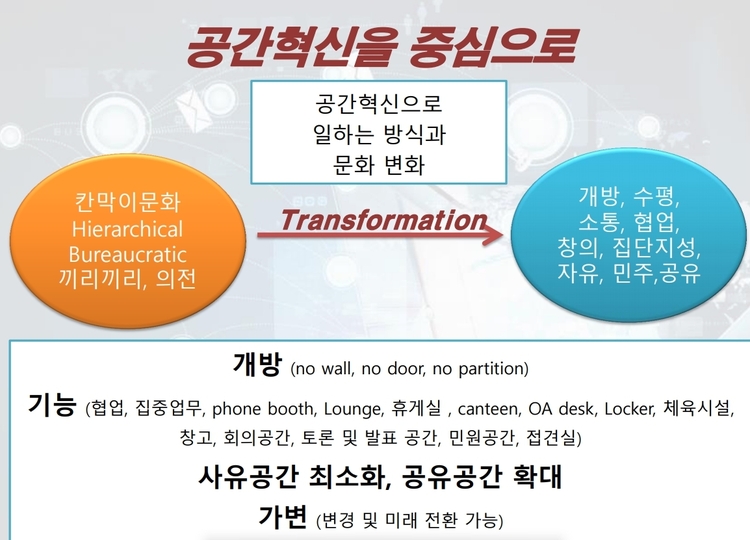 공간혁신을 중심으로

공간혁신으로 일하는 방식과 문화 변화

칸막이문화 Hierarchical Bureaucratic 끼리끼리, 의전

Transformation

개방, 수평, 소통, 협업, 창의, 집단지성, 자유, 민주,공유

개방 (no wall, no door, no partition)

기능 (협업, 집중업무, phone booth, Lounge, 휴게실 , canteen, OA desk, Locker, 체육시설, 창고, 회의공간, 토론 및 발표 공간, 민원공간, 접견실)

사유공간 최소화, 공유공간 확대

가변 (변경 및 미래 전환 가능)